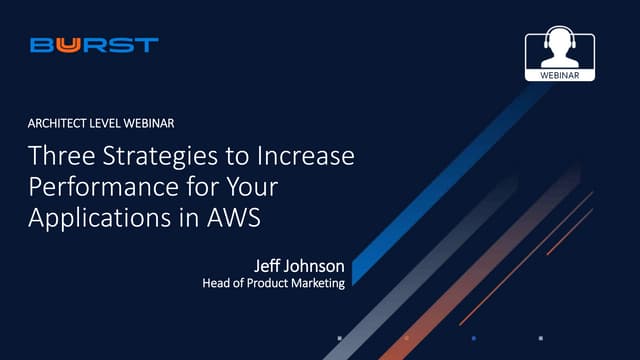 BURST

WEBINAR

ARCHITECT LEVEL WEBINAR

Three Strategies to Increase Performance for Your Applications in AWS

Jeff Johnson
Head of Product Marketing